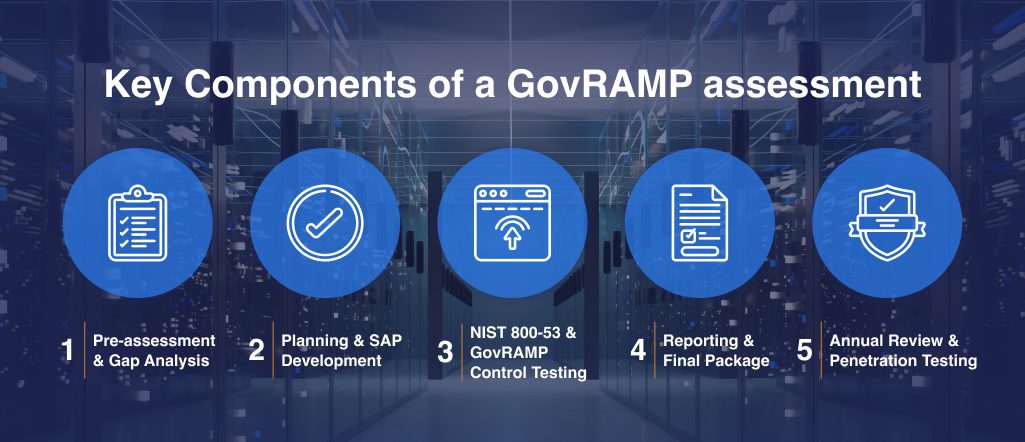 Key Components of a GovRAMP assessment

1 Pre-assessment & Gap Analysis

2 Planning & SAP Development

3 NIST 800-53 & GovRAMP Control Testing

4 Reporting & Final Package

5 Annual Review & Penetration Testing